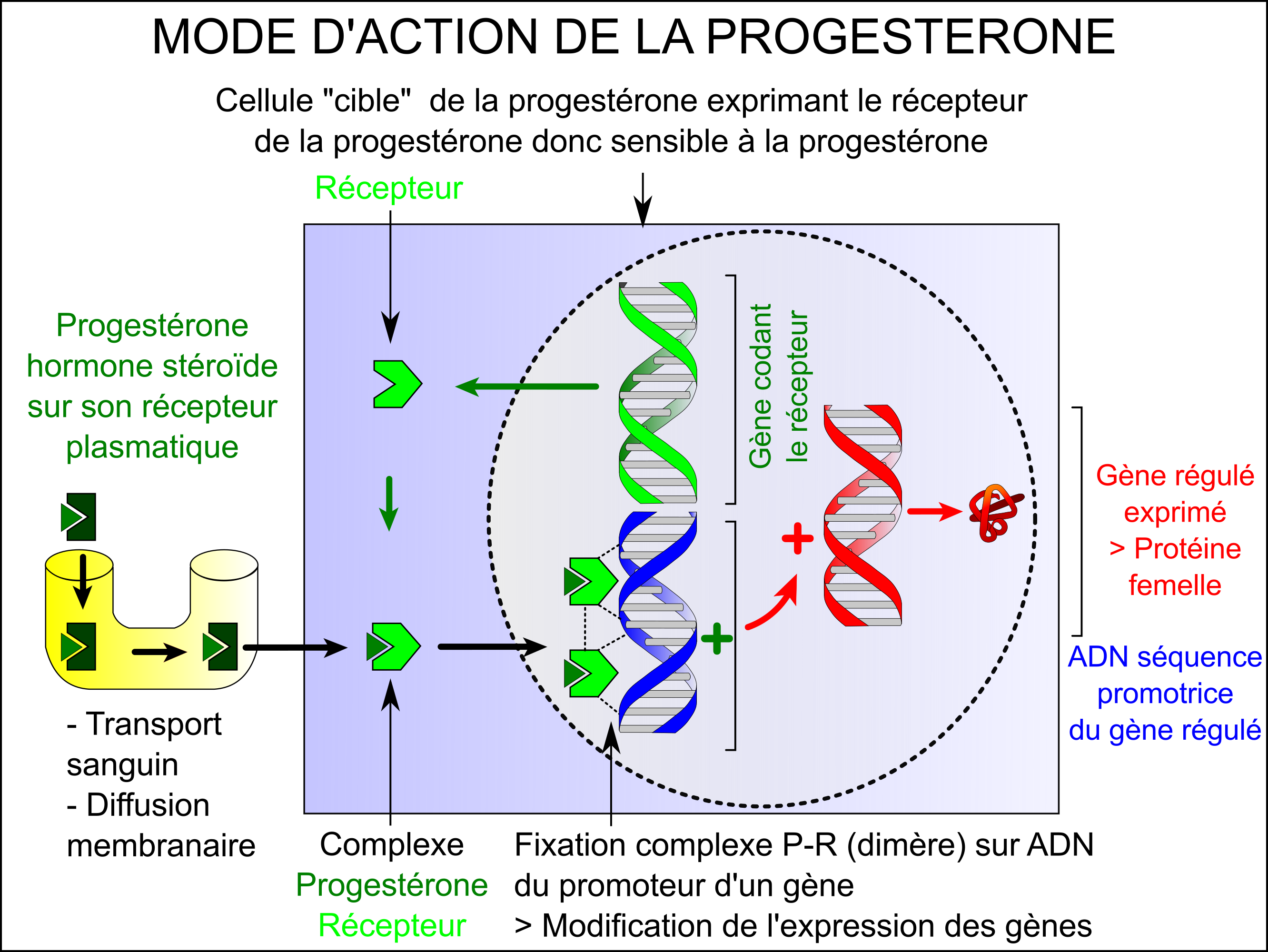 MODE D'ACTION DE LA PROGESTERONE

Cellule "cible" de la progestérone exprimant le récepteur de la progestérone donc sensible à la progestérone

Récepteur

Progestérone hormone stéroïde sur son récepteur plasmatique

Gène codant le récepteur

Gène régulé exprimé > Protéine femelle

ADN séquence promotrice du gène régulé

- Transport sanguin
- Diffusion membranaire

Complexe
Progestérone
Récepteur

Fixation complexe P-R (dimère) sur ADN du promoteur d'un gène
> Modification de l'expression des gènes